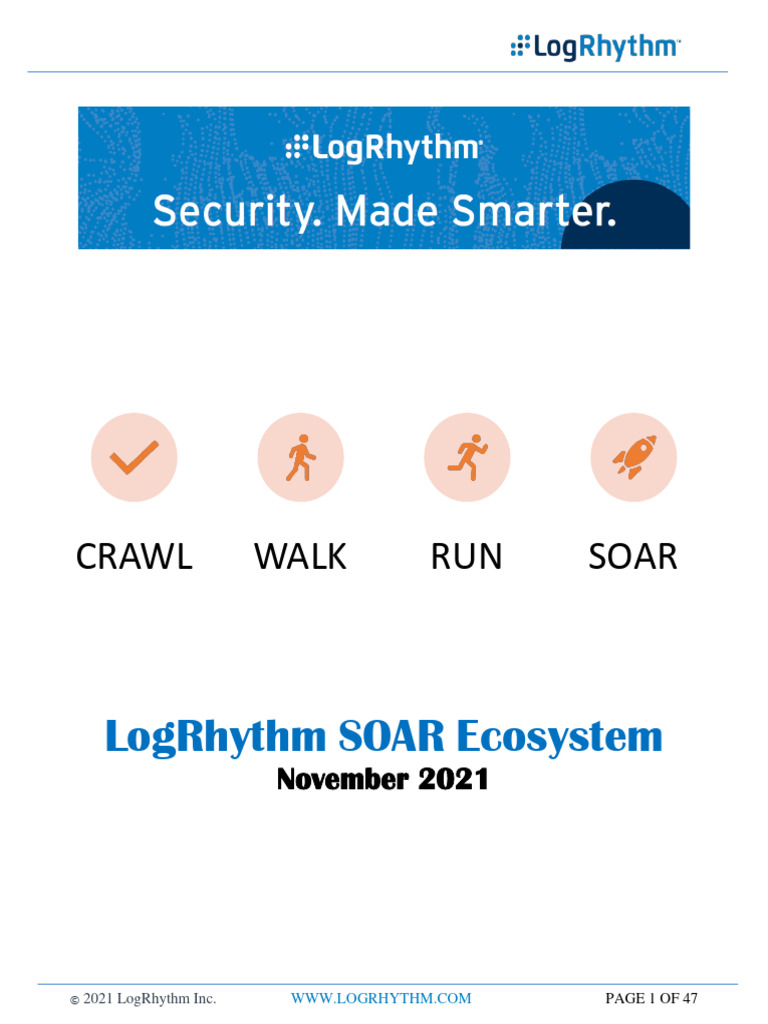 LogRhythm

LogRhythm
Security. Made Smarter.

CRAWL WALK RUN SOAR

LogRhythm SOAR Ecosystem
November 2021

© 2021 LogRhythm Inc. WWW.LOGRHYTHM.COM PAGE 1 OF 47